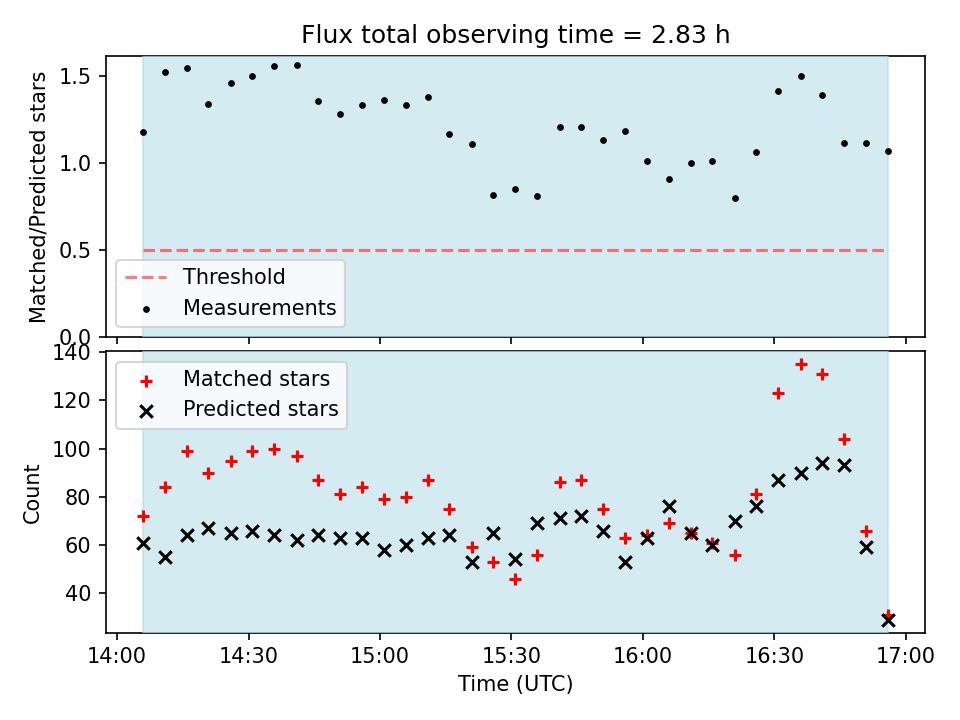 Flux total observing time = 2.83 h

Matched/Predicted stars

1.5
1.0
0.5
0.0

Threshold
Measurements

Count

140
120
100
80
60
40

Matched stars
Predicted stars

14:00
14:30
15:00
15:30
16:00
16:30
17:00

Time (UTC)